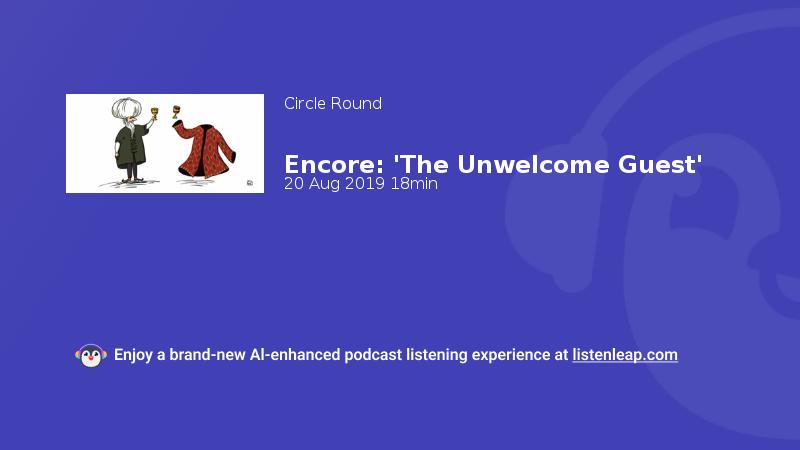 Circle Round

Encore: 'The Unwelcome Guest'
20 Aug 2019 18min

Enjoy a brand-new AI-enhanced podcast listening experience at listenleap.com